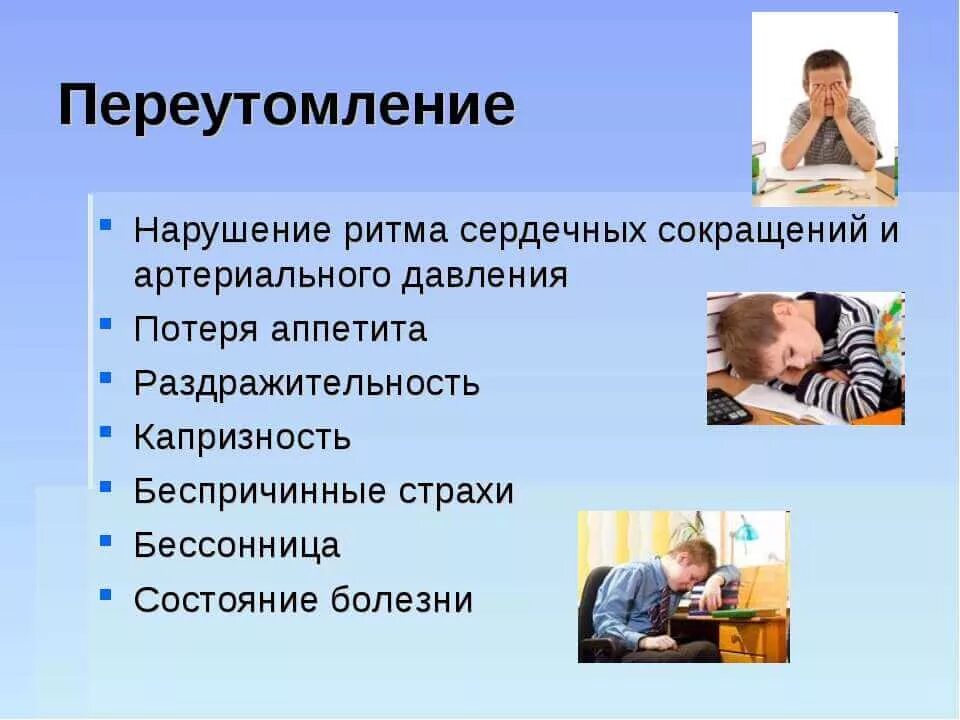 Переутомление

- Нарушение ритма сердечных сокращений и артериального давления
- Потеря аппетита
- Раздражительность
- Капризность
- Беспричинные страхи
- Бессонница
- Состояние болезни